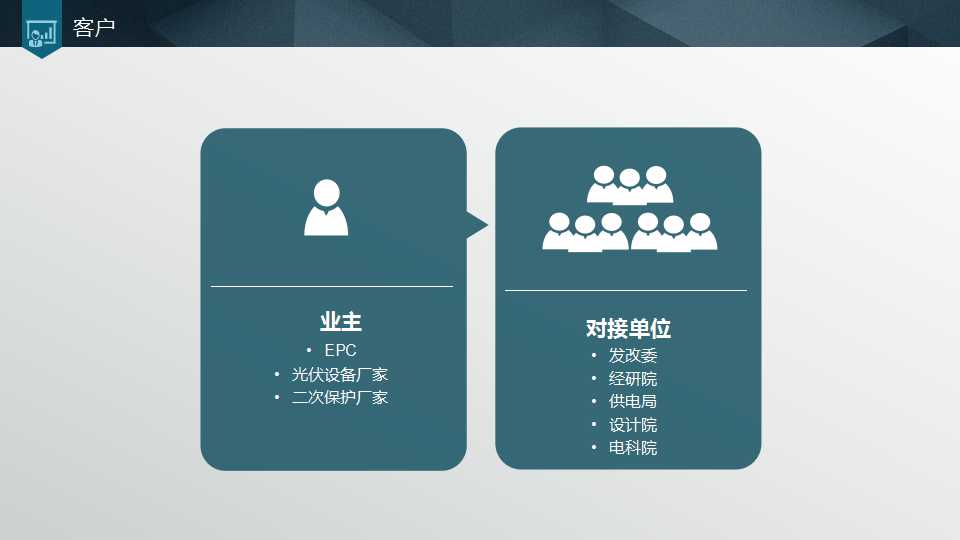 客户

业主
• EPC
• 光伏设备厂家
• 二次保护厂家

对接单位
• 发改委
• 经研院
• 供电局
• 设计院
• 电科院